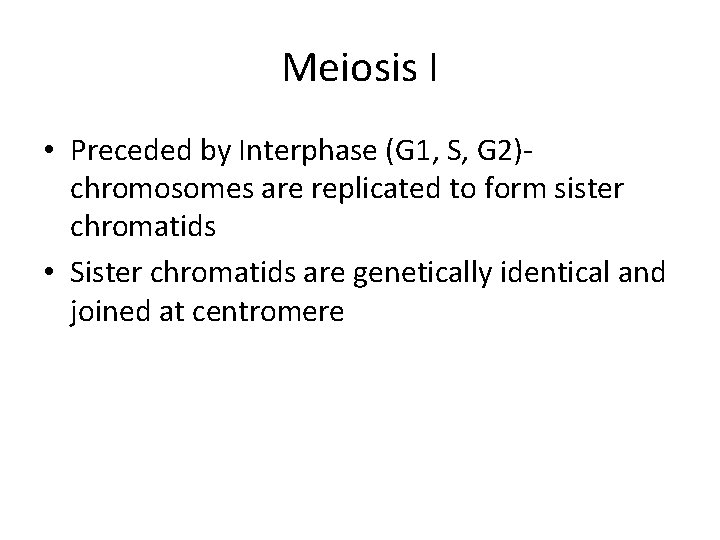 Meiosis I

• Preceded by Interphase (G1, S, G2)- chromosomes are replicated to form sister chromatids
• Sister chromatids are genetically identical and joined at centromere